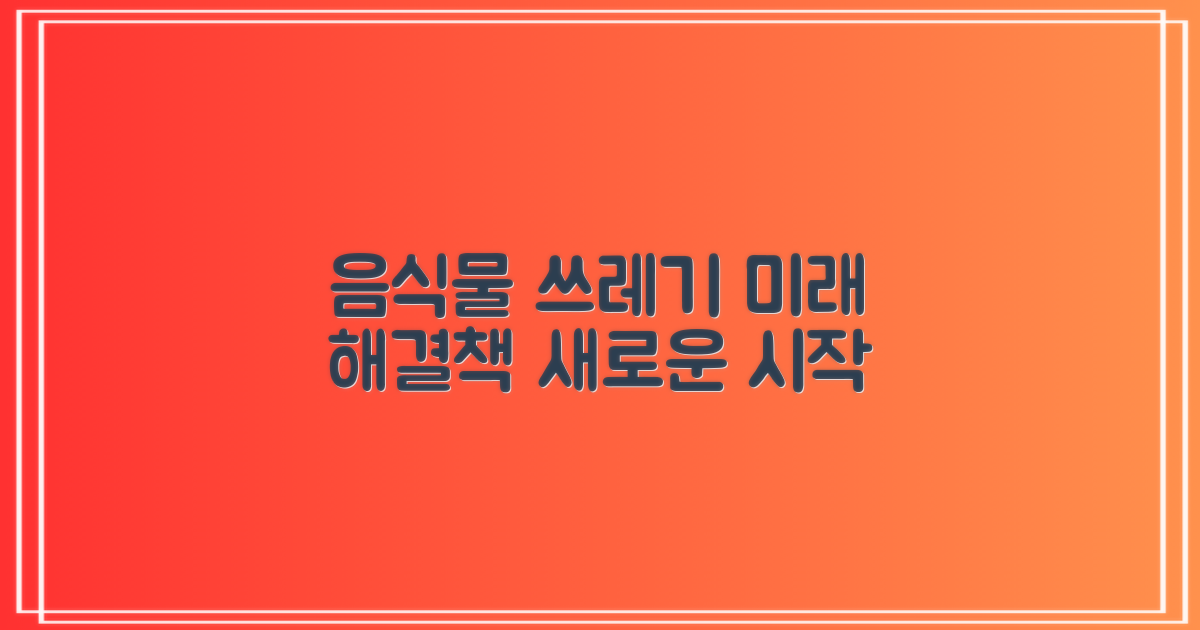 음식물 쓰레기 미래
해결책 새로운 시작